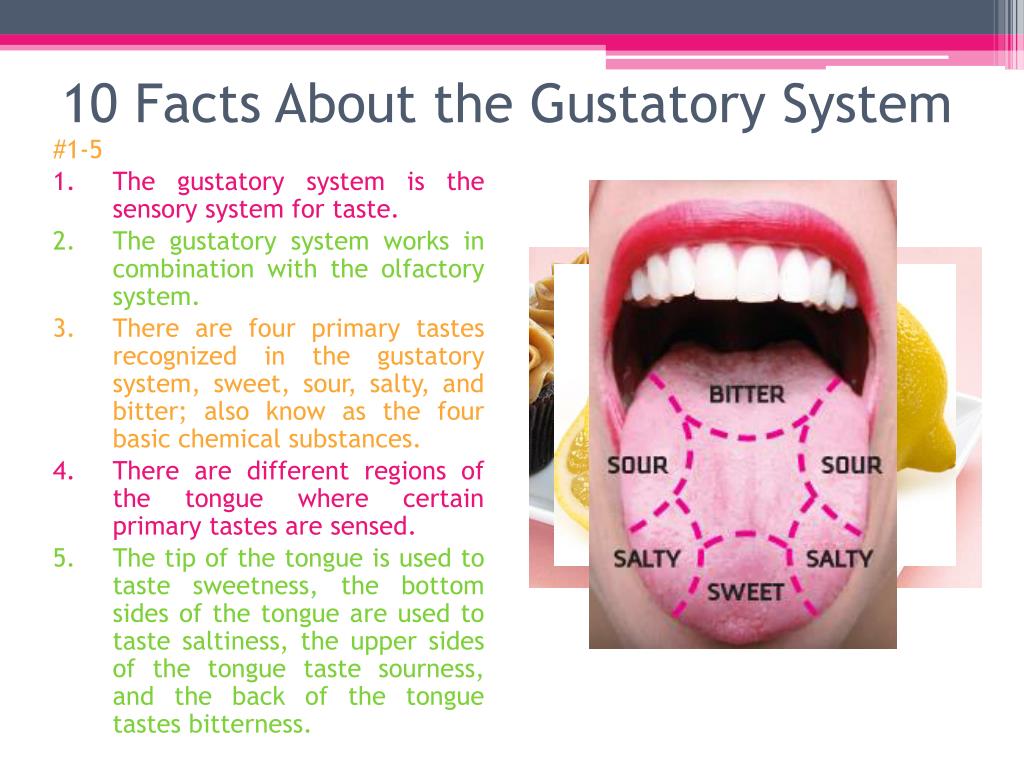 10 Facts About the Gustatory System

#1-5

1. The gustatory system is the sensory system for taste.
2. The gustatory system works in combination with the olfactory system.
3. There are four primary tastes recognized in the gustatory system, sweet, sour, salty, and bitter; also know as the four basic chemical substances.
4. There are different regions of the tongue where certain primary tastes are sensed.
5. The tip of the tongue is used to taste sweetness, the bottom sides of the tongue are used to taste saltiness, the upper sides of the tongue taste sourness, and the back of the tongue tastes bitterness.

BITTER
SOUR
SOUR
SALTY
SALTY
SWEET